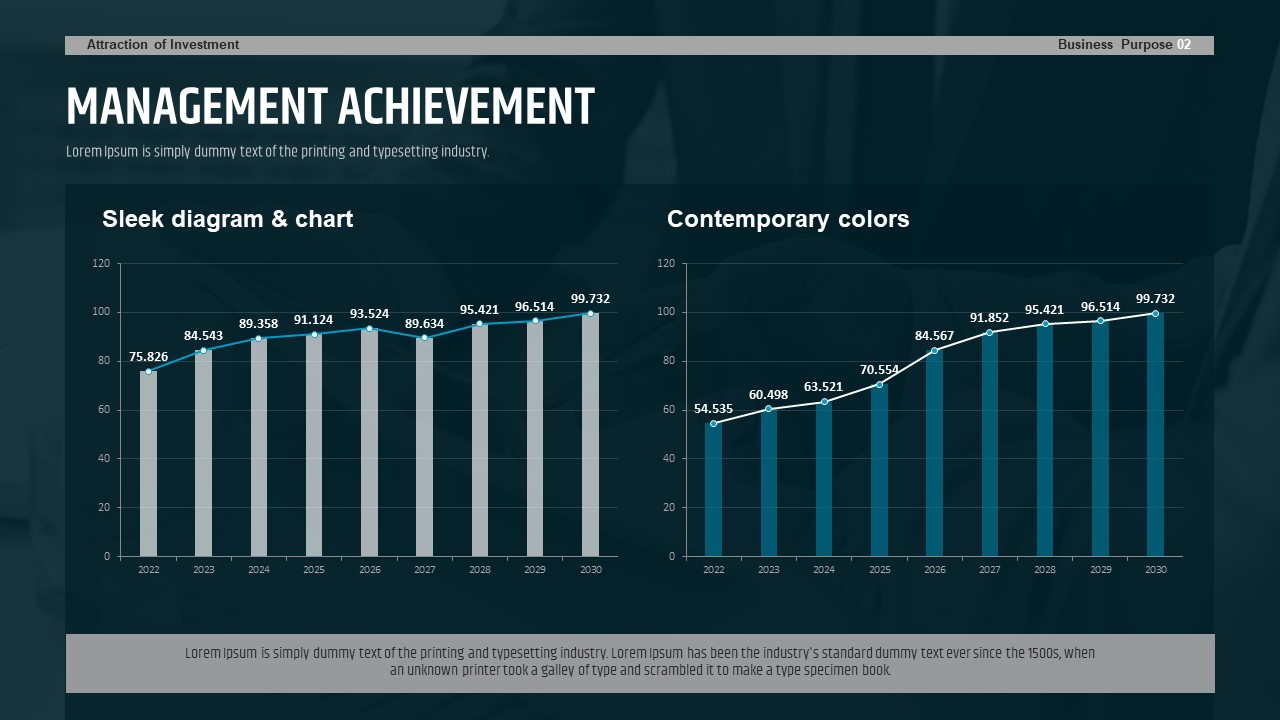 Attraction of Investment

Business Purpose 02

MANAGEMENT ACHIEVEMENT

Lorem Ipsum is simply dummy text of the printing and typesetting industry.

Sleek diagram & chart

120
100
80
60
40
20
0

75.826
84.543
89.358
91.124
93.524
89.634
95.421
96.514
99.732

2022 2023 2024 2025 2026 2027 2028 2029 2030

Contemporary colors

120
100
80
60
40
20
0

54.535
60.498
63.521
70.554
84.567
91.852
95.421
96.514
99.732

2022 2023 2024 2025 2026 2027 2028 2029 2030

Lorem Ipsum is simply dummy text of the printing and typesetting industry. Lorem Ipsum has been the industry's standard dummy text ever since the 1500s, when an unknown printer took a galley of type and scrambled it to make a type specimen book.